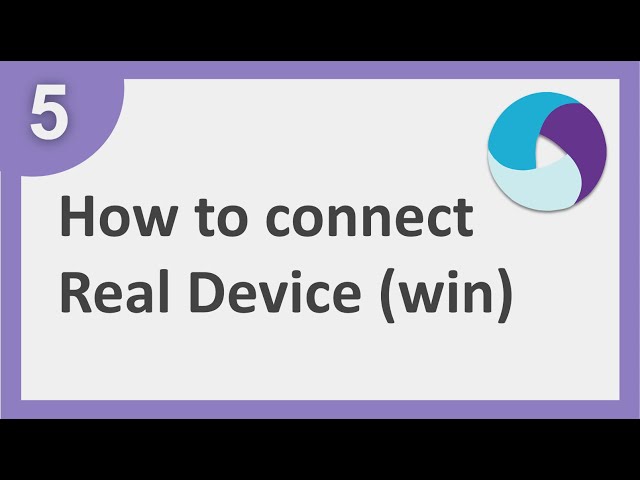 5

How to connect Real Device (win)